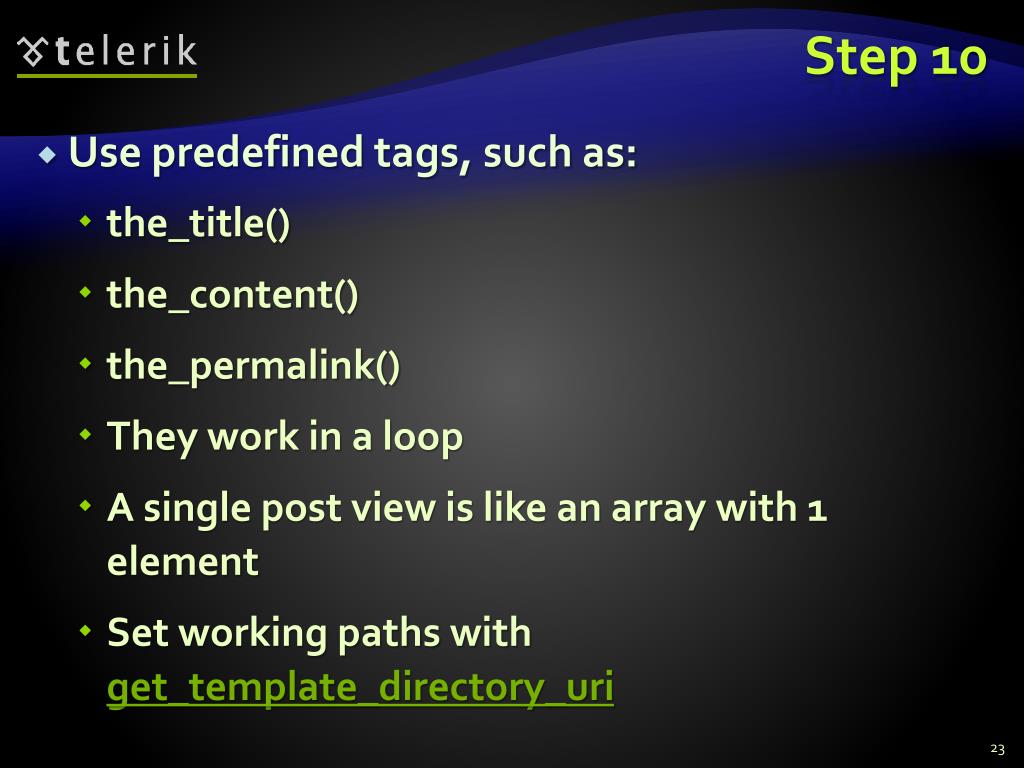 telerik

Step 10

Use predefined tags, such as:

the_title()

the_content()

the_permalink()

They work in a loop

A single post view is like an array with 1 element

Set working paths with get_template_directory_uri

23